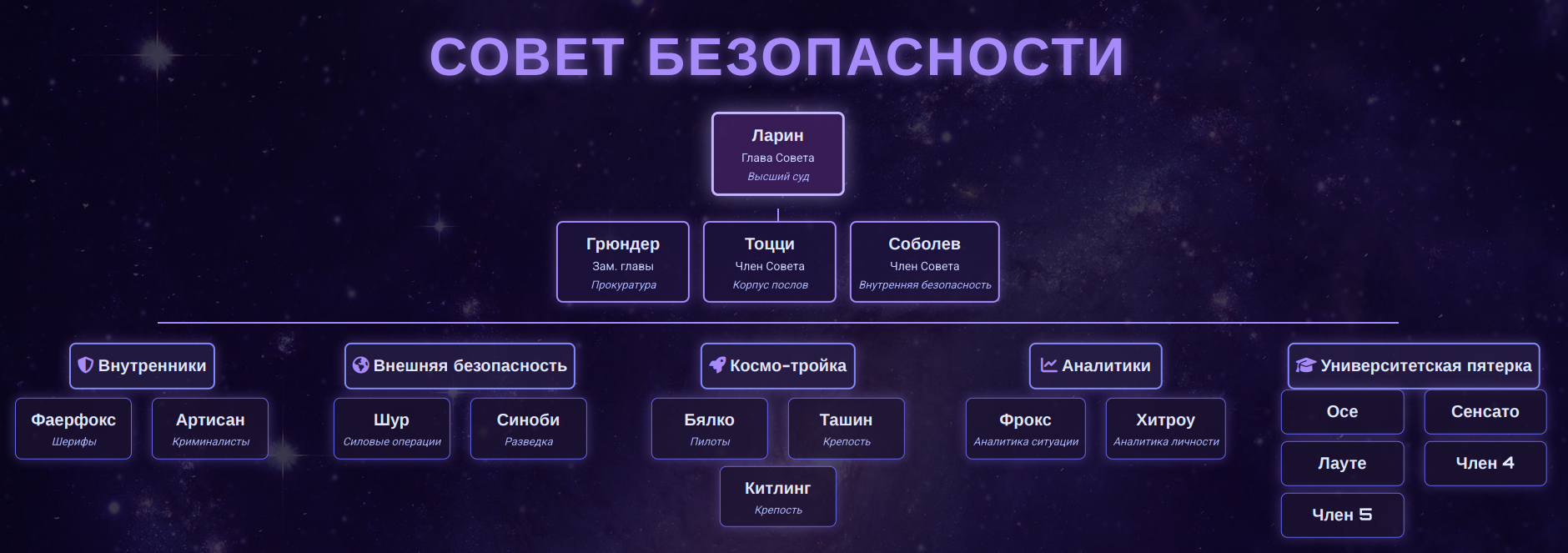 СОВЕТ БЕЗОПАСНОСТИ

Ларин
Глава Совета
Высший суд

Грюндер
Зам. главы
Прокуратура

Тоцци
Член Совета
Корпус послов

Соболев
Член Совета
Внутренняя безопасность

Внутренники

Фаерфокс
Шерифы

Артисан
Криминалисты

Внешняя безопасность

Шур
Силовые операции

Синоби
Разведка

Космо-тройка

Бялко
Пилоты

Ташин
Крепость

Китлинг
Крепость

Аналитики

Фрокс
Аналитика ситуации

Хитроу
Аналитика личности

Университетская пятерка

Осе

Сенсато

Лауте

Член 4

Член 5